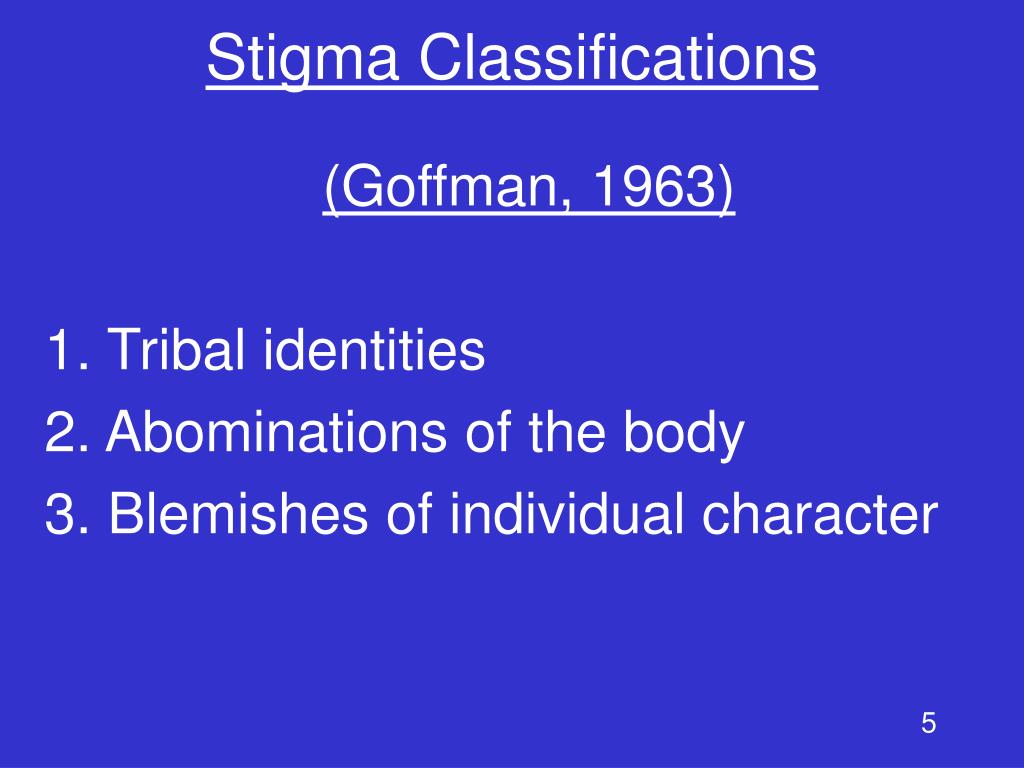 Stigma Classifications

(Goffman, 1963)

1. Tribal identities
2. Abominations of the body
3. Blemishes of individual character

5